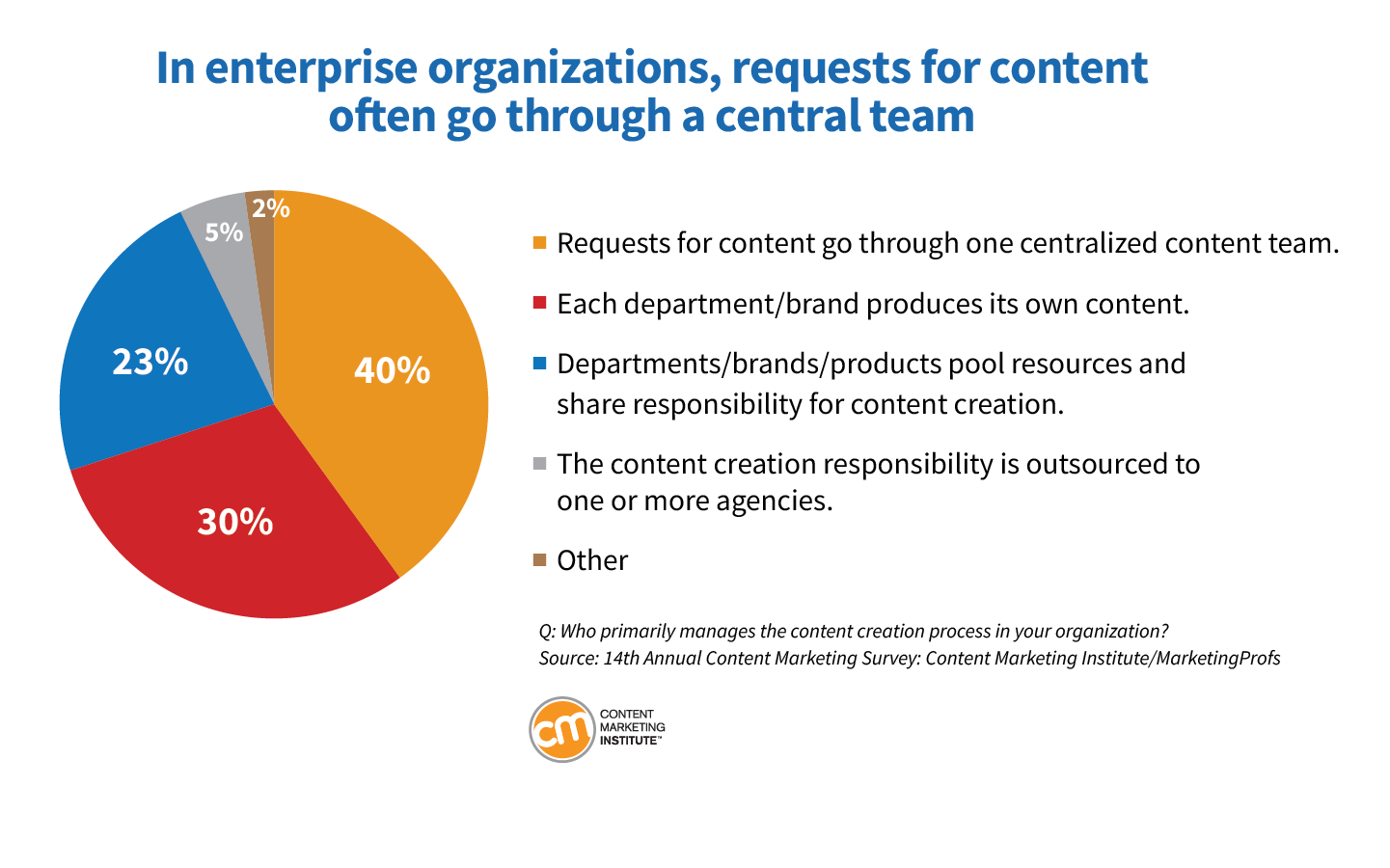 In enterprise organizations, requests for content often go through a central team

2%
5%
23%
40%
30%

Requests for content go through one centralized content team.

Each department/brand produces its own content.

Departments/brands/products pool resources and share responsibility for content creation.

The content creation responsibility is outsourced to one or more agencies.

Other

Q: Who primarily manages the content creation process in your organization?
Source: 14th Annual Content Marketing Survey: Content Marketing Institute/MarketingProfs

cm CONTENT MARKETING INSTITUTE™